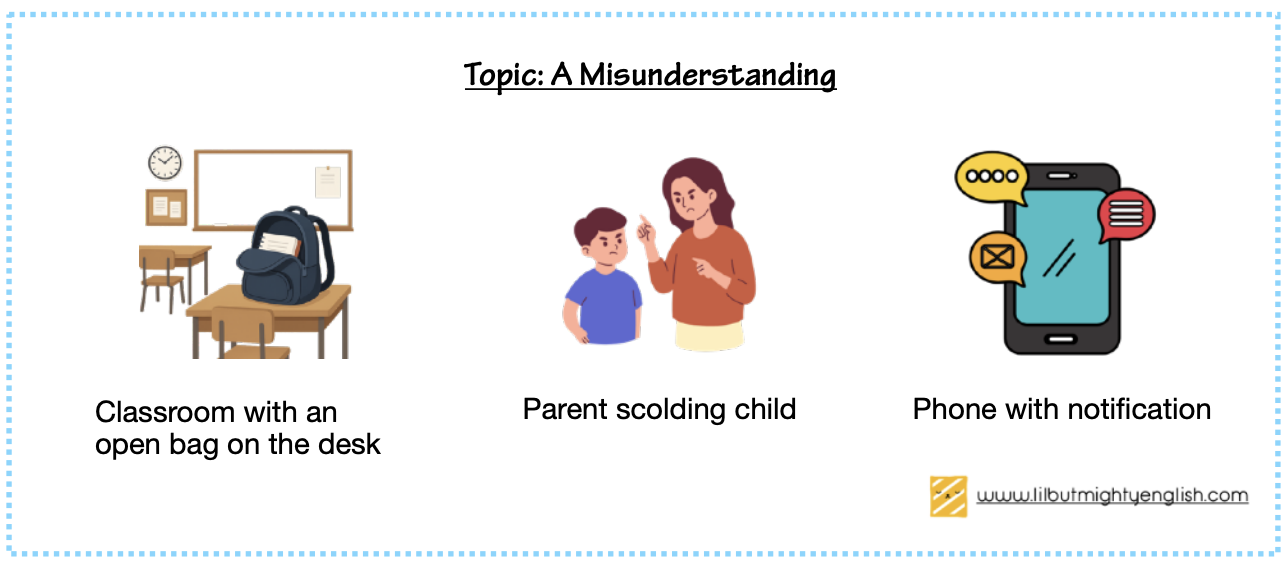 Topic: A Misunderstanding

Classroom with an open bag on the desk

Parent scolding child

Phone with notification

www.lilbutmightyenglish.com